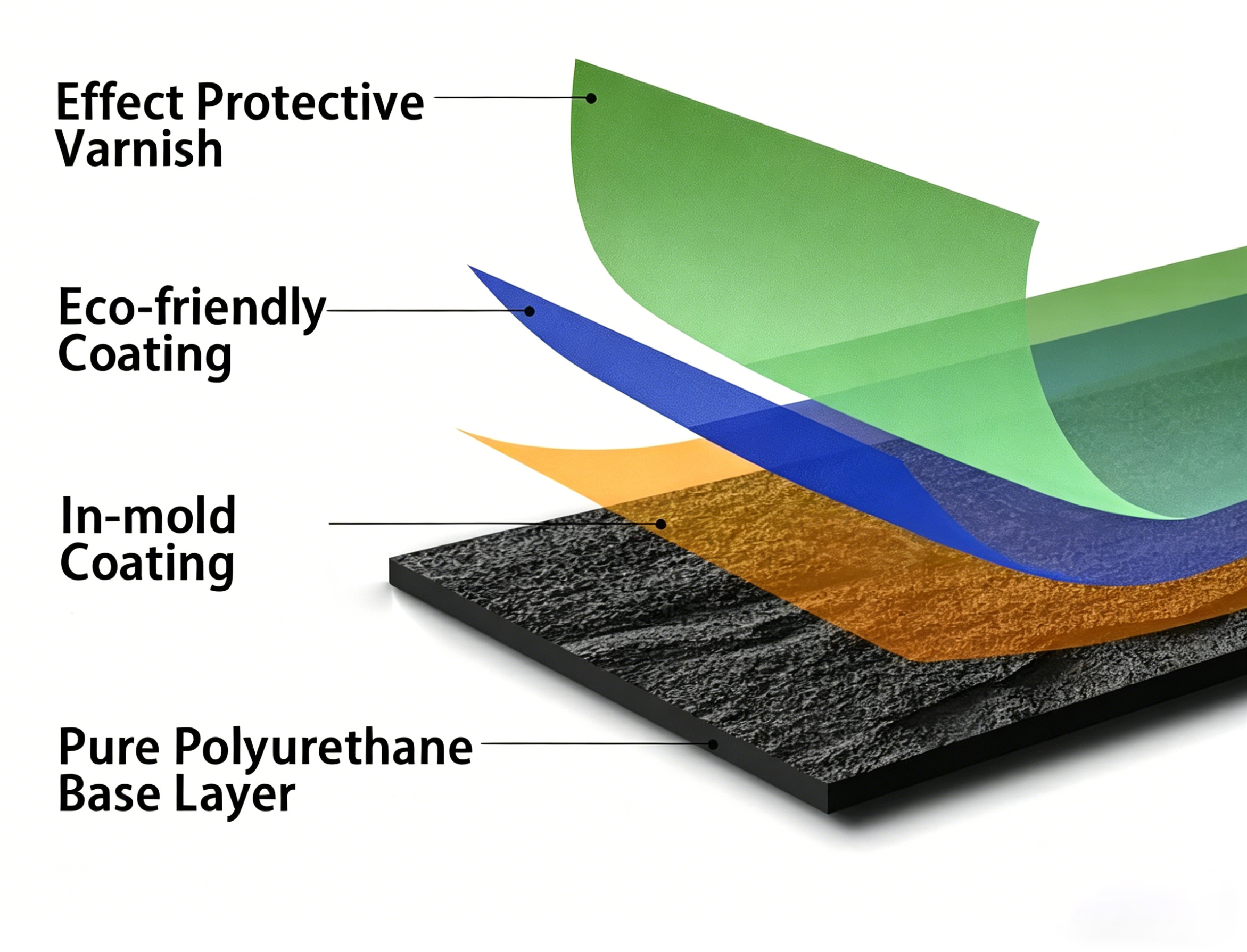 Effect Protective Varnish

Eco-friendly Coating

In-mold Coating

Pure Polyurethane Base Layer